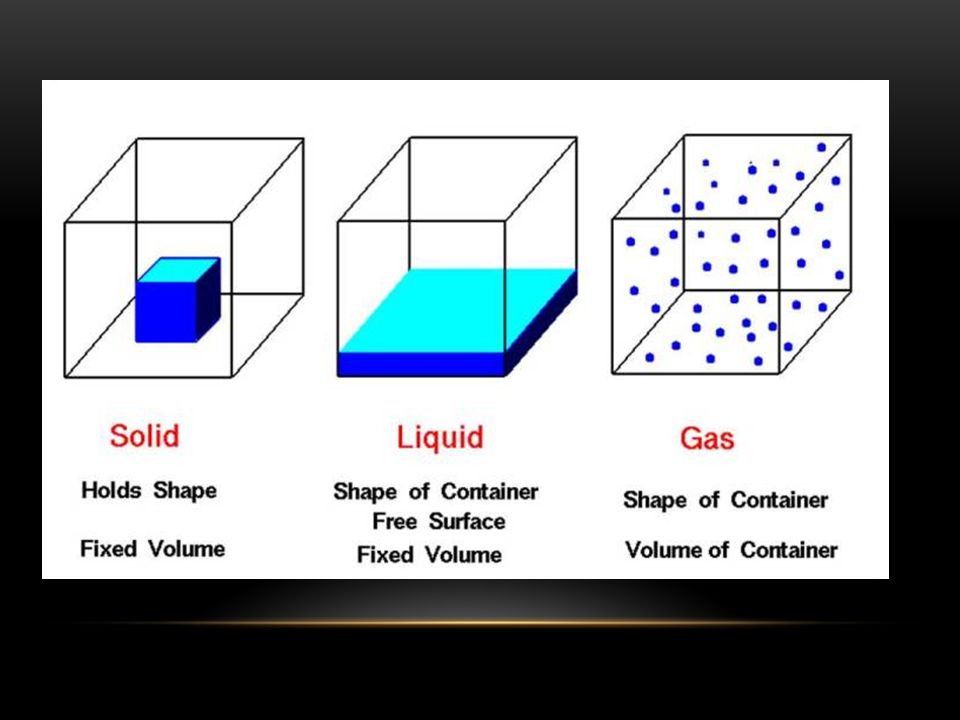 Solid

Holds Shape

Fixed Volume

Liquid

Shape of Container
Free Surface

Fixed Volume

Gas

Shape of Container

Volume of Container